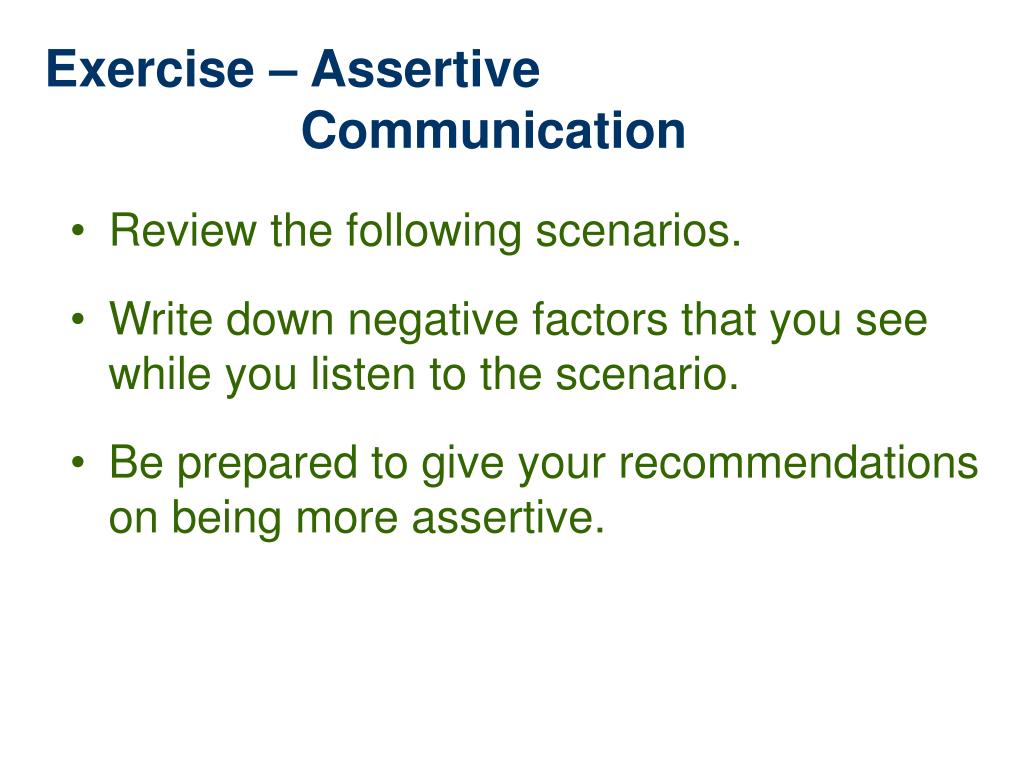 Exercise – Assertive Communication

• Review the following scenarios.

• Write down negative factors that you see while you listen to the scenario.

• Be prepared to give your recommendations on being more assertive.